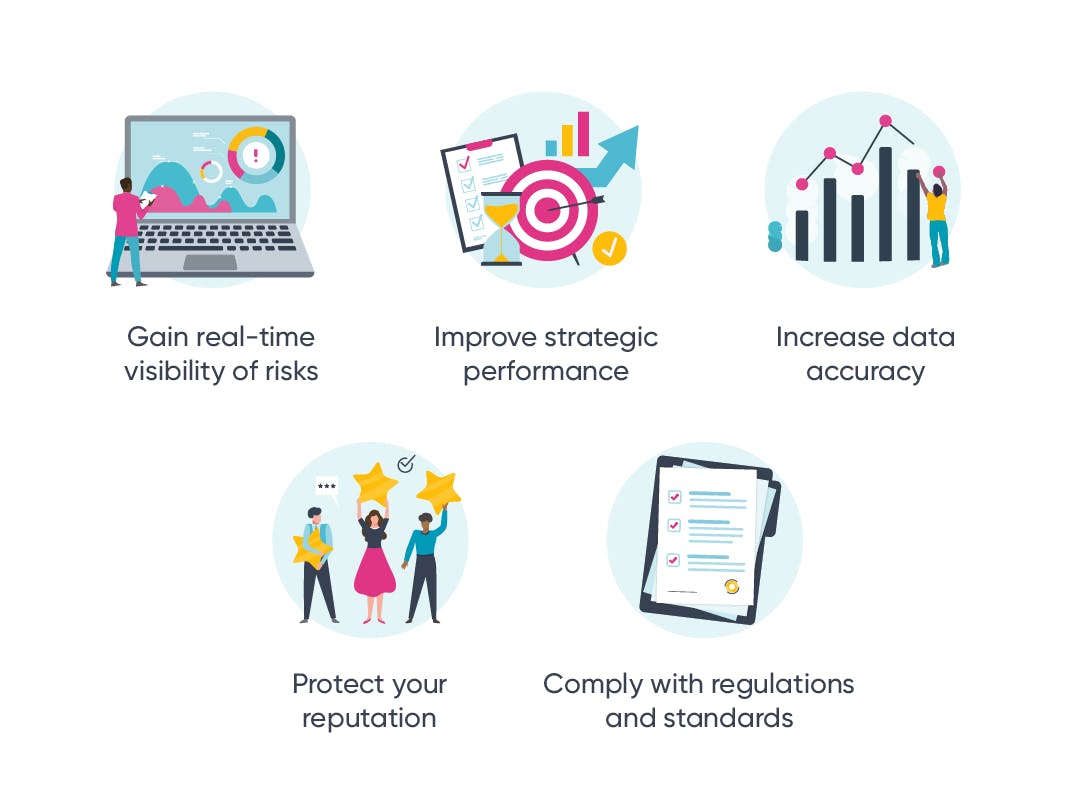 Gain real-time visibility of risks

Improve strategic performance

Increase data accuracy

Protect your reputation

Comply with regulations and standards